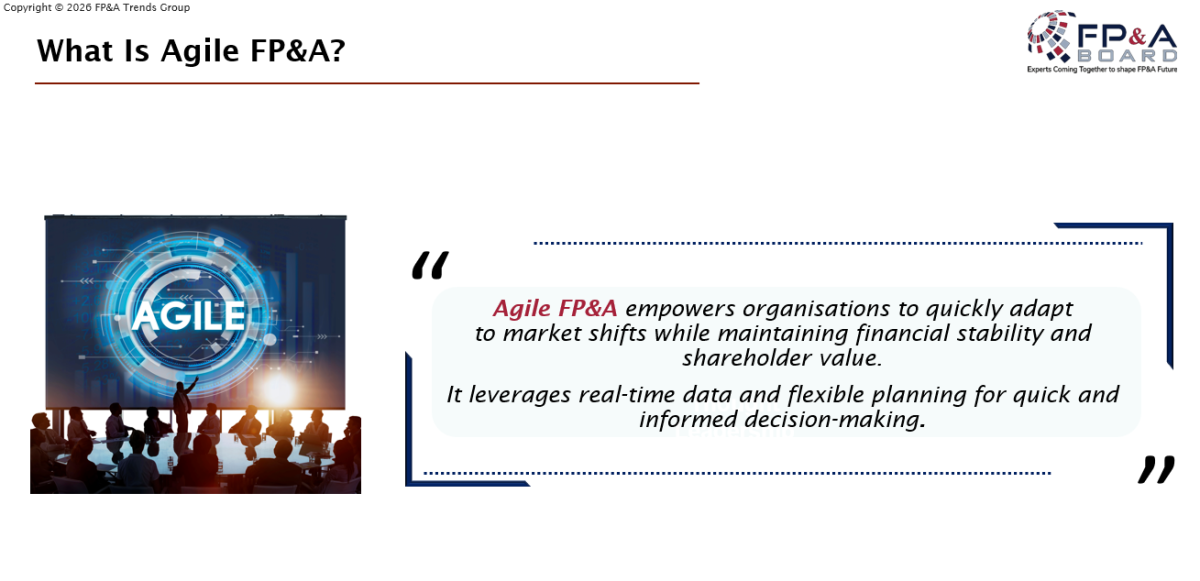 Copyright © 2026 FP&A Trends Group

What Is Agile FP&A?

FP&A BOARD
Experts Coming Together to shape FP&A Future

AGILE

“

Agile FP&A empowers organisations to quickly adapt to market shifts while maintaining financial stability and shareholder value.

It leverages real-time data and flexible planning for quick and informed decision-making.

”